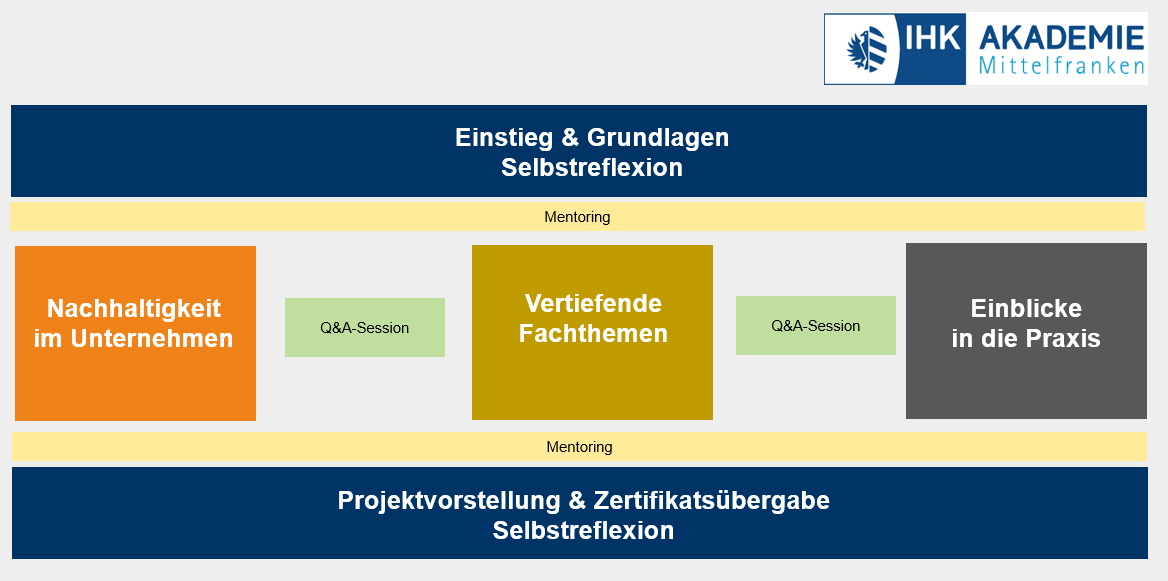 IHK AKADEMIE Mittelfranken

Einstieg & Grundlagen
Selbstreflexion

Mentoring

Nachhaltigkeit im Unternehmen

Q&A-Session

Vertiefende Fachthemen

Q&A-Session

Einblicke in die Praxis

Mentoring

Projektvorstellung & Zertifikatsübergabe
Selbstreflexion